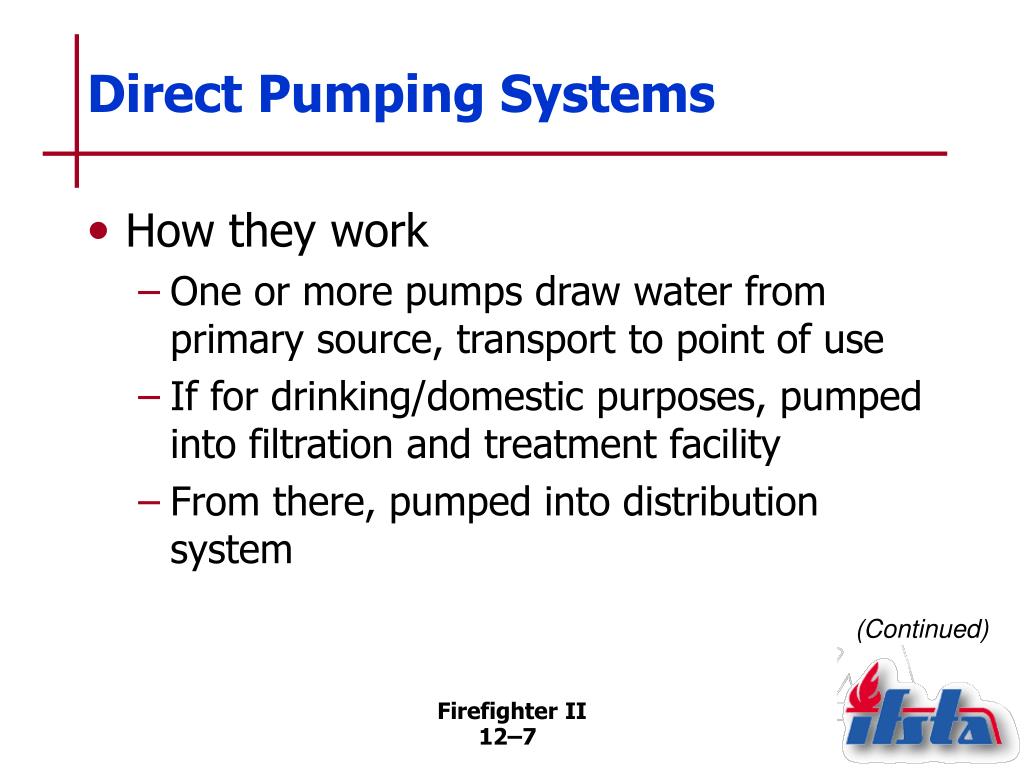 Direct Pumping Systems

• How they work
– One or more pumps draw water from primary source, transport to point of use
– If for drinking/domestic purposes, pumped into filtration and treatment facility
– From there, pumped into distribution system

(Continued)

Firefighter II
12–7

ifsta